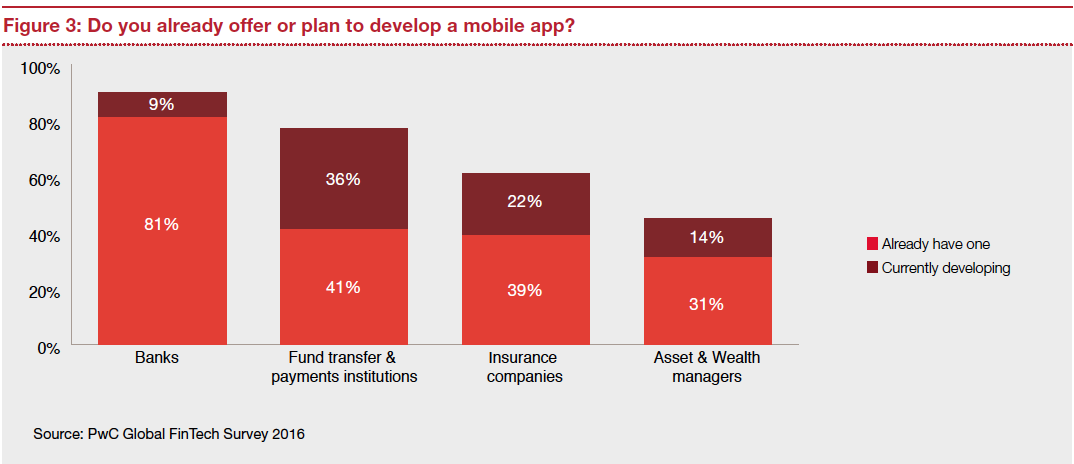 Figure 3: Do you already offer or plan to develop a mobile app?

100%
80%
60%
40%
20%
0%

9%
81%
36%
41%
22%
39%
14%
31%

Banks
Fund transfer & payments institutions
Insurance companies
Asset & Wealth managers

Already have one
Currently developing

Source: PwC Global FinTech Survey 2016